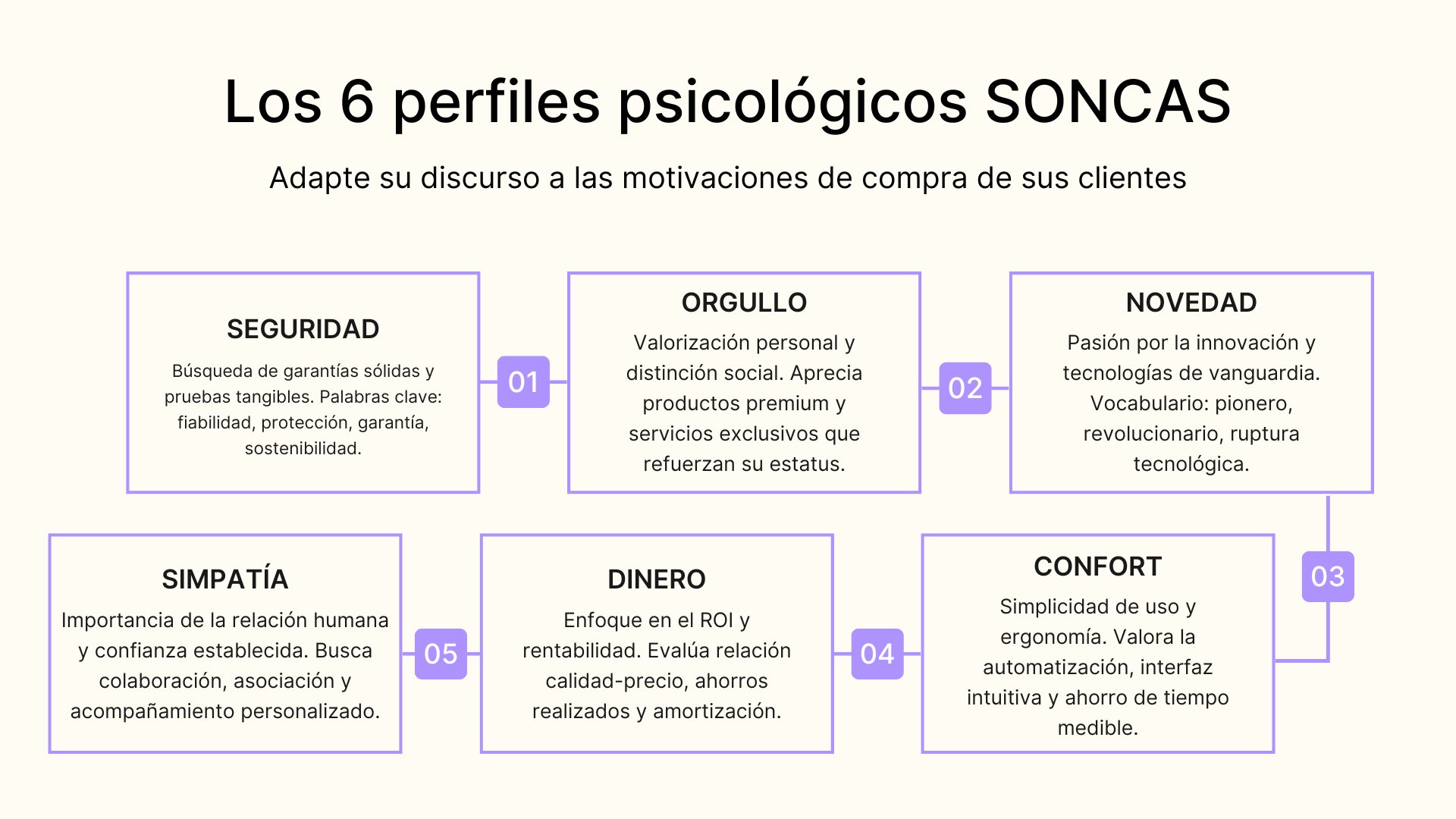 Los 6 perfiles psicológicos SONCAS

Adapte su discurso a las motivaciones de compra de sus clientes

SEGURIDAD

Búsqueda de garantías sólidas y pruebas tangibles. Palabras clave: fiabilidad, protección, garantía, sostenibilidad.

01

ORGULLO

Valorización personal y distinción social. Aprecia productos premium y servicios exclusivos que refuerzan su estatus.

02

NOVEDAD

Pasión por la innovación y tecnologías de vanguardia. Vocabulario: pionero, revolucionario, ruptura tecnológica.

03

CONFORT

Simplicidad de uso y ergonomía. Valora la automatización, interfaz intuitiva y ahorro de tiempo medible.

04

DINERO

Enfoque en el ROI y rentabilidad. Evalúa relación calidad-precio, ahorros realizados y amortización.

05

SIMPATÍA

Importancia de la relación humana y confianza establecida. Busca colaboración, asociación y acompañamiento personalizado.